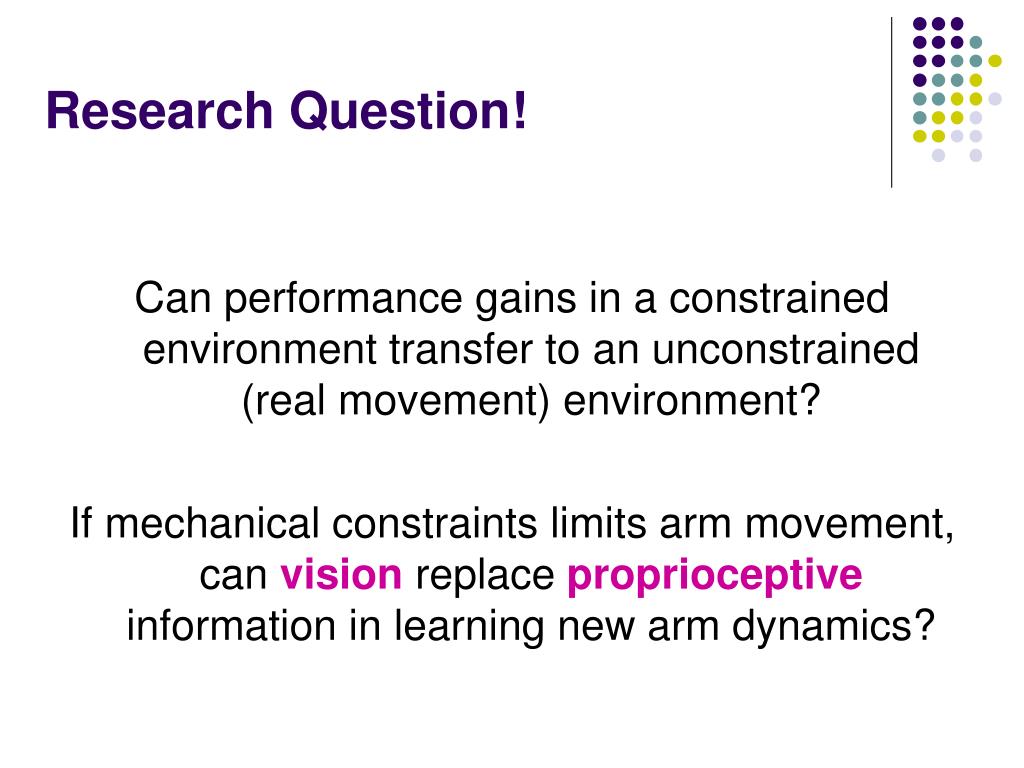 Research Question!

Can performance gains in a constrained environment transfer to an unconstrained (real movement) environment?

If mechanical constraints limits arm movement, can vision replace proprioceptive information in learning new arm dynamics?